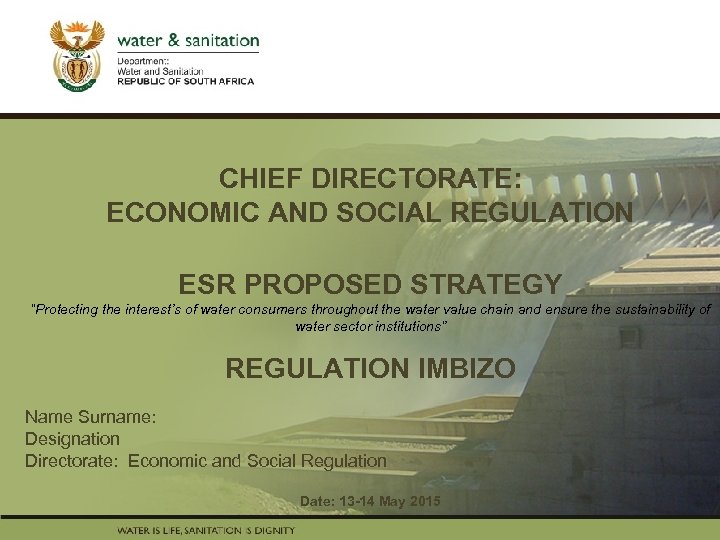 water & sanitation
Department:
Water and Sanitation
REPUBLIC OF SOUTH AFRICA

CHIEF DIRECTORATE:
ECONOMIC AND SOCIAL REGULATION

ESR PROPOSED STRATEGY
"Protecting the interest's of water consumers throughout the water value chain and ensure the sustainability of water sector institutions"

REGULATION IMBIZO

Name Surname:
Designation
Directorate: Economic and Social Regulation

Date: 13-14 May 2015

WATER IS LIFE, SANITATION IS DIGNITY